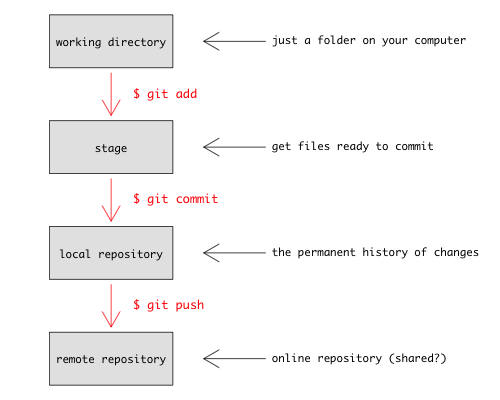 working directory

just a folder on your computer

\$ git add

stage

get files ready to commit

\$ git commit

local repository

the permanent history of changes

\$ git push

remote repository

online repository (shared?)